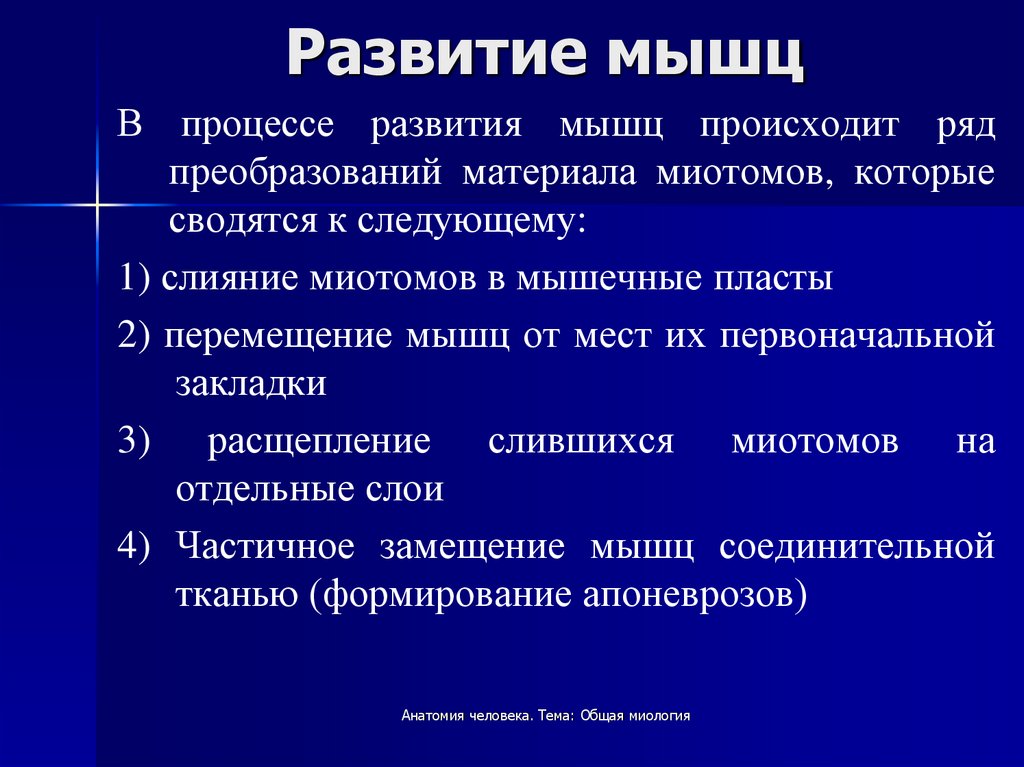 Развитие мышц

В процессе развития мышц происходит ряд преобразований материала миотомов, которые сводятся к следующему:

1) слияние миотомов в мышечные пласты

2) перемещение мышц от мест их первоначальной закладки

3) расщепление слившихся миотомов на отдельные слои

4) Частичное замещение мышц соединительной тканью (формирование апоневрозов)

Анатомия человека. Тема: Общая миология